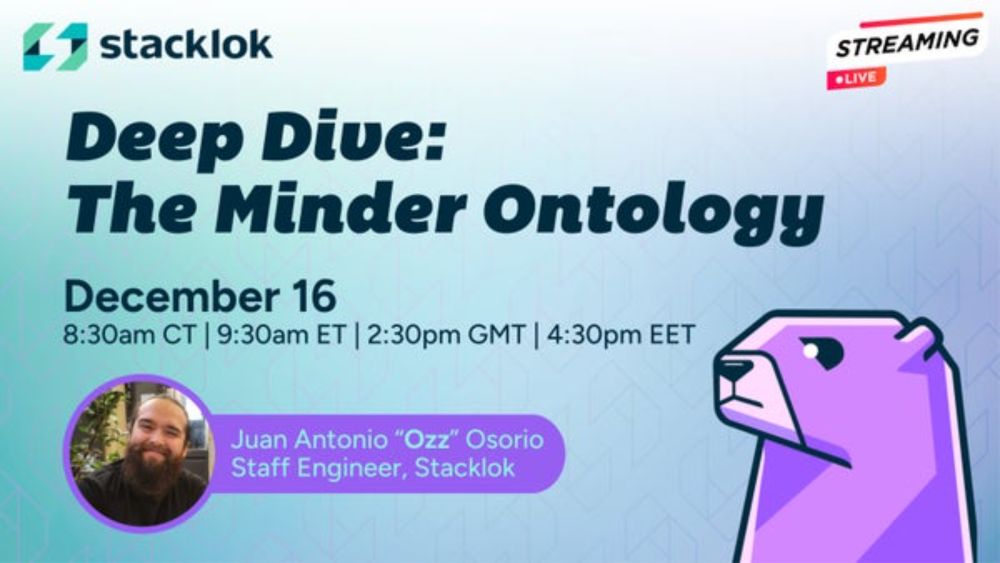 stacklok

STREAMING
LIVE

Deep Dive:
The Minder Ontology

December 16
8:30am CT | 9:30am ET | 2:30pm GMT | 4:30pm EET

Juan Antonio "Ozz" Osorio
Staff Engineer, Stacklok